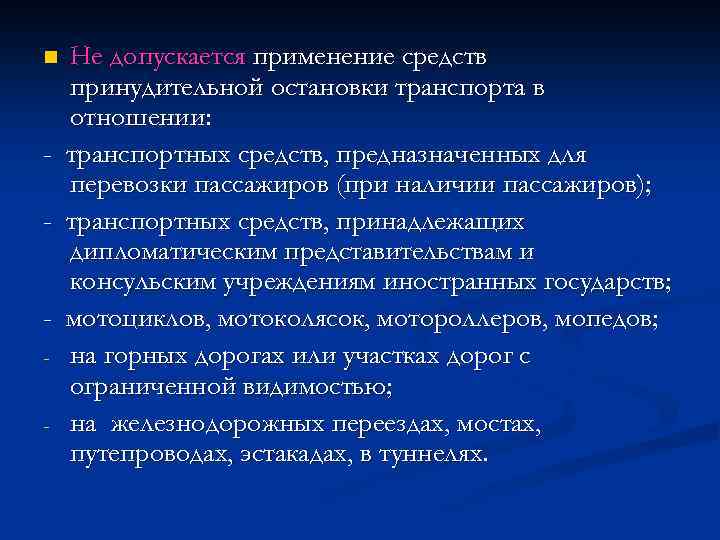 Не допускается применение средств принудительной остановки транспорта в отношении:

- транспортных средств, предназначенных для перевозки пассажиров (при наличии пассажиров);

- транспортных средств, принадлежащих дипломатическим представительствам и консульским учреждениям иностранных государств;

- мотоциклов, мотоколясок, мотороллеров, мопедов;

- на горных дорогах или участках дорог с ограниченной видимостью;

- на железнодорожных переездах, мостах, путепроводах, эстакадах, в туннелях.